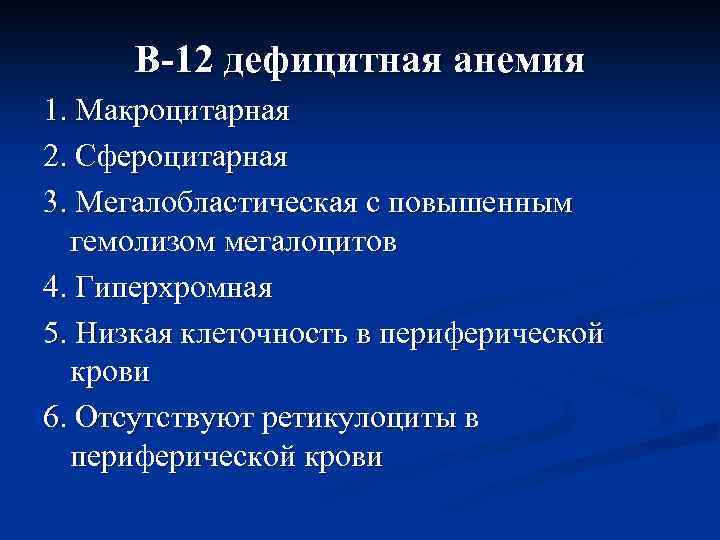 В-12 дефицитная анемия

1. Макроцитарная

2. Сфероцитарная

3. Мегалобластическая с повышенным гемолизом мегалоцитов

4. Гиперхромная

5. Низкая клеточность в периферической крови

6. Отсутствуют ретикулоциты в периферической крови